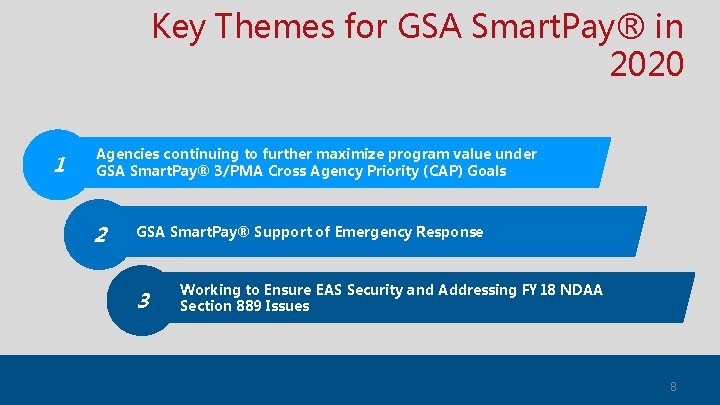 Key Themes for GSA SmartPay® in 2020

1

Agencies continuing to further maximize program value under GSA SmartPay® 3/PMA Cross Agency Priority (CAP) Goals

2

GSA SmartPay® Support of Emergency Response

3

Working to Ensure EAS Security and Addressing FY 18 NDAA Section 889 Issues

8